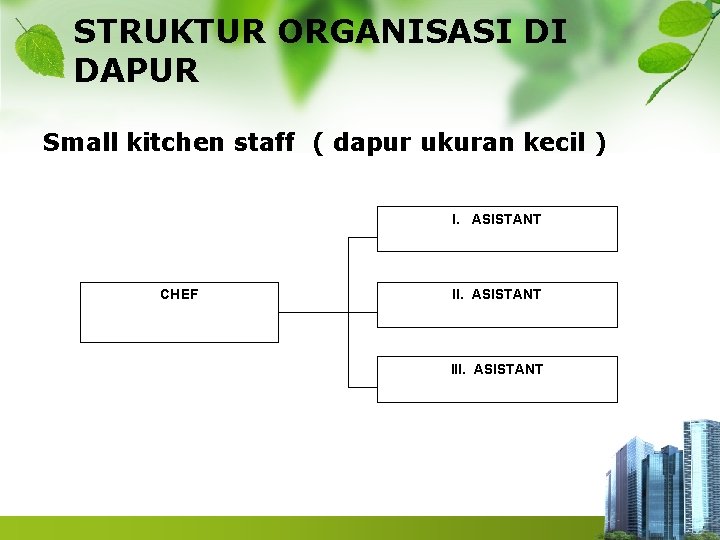 STRUKTUR ORGANISASI DI DAPUR

Small kitchen staff ( dapur ukuran kecil )

CHEF

I. ASISTANT

II. ASISTANT

III. ASISTANT